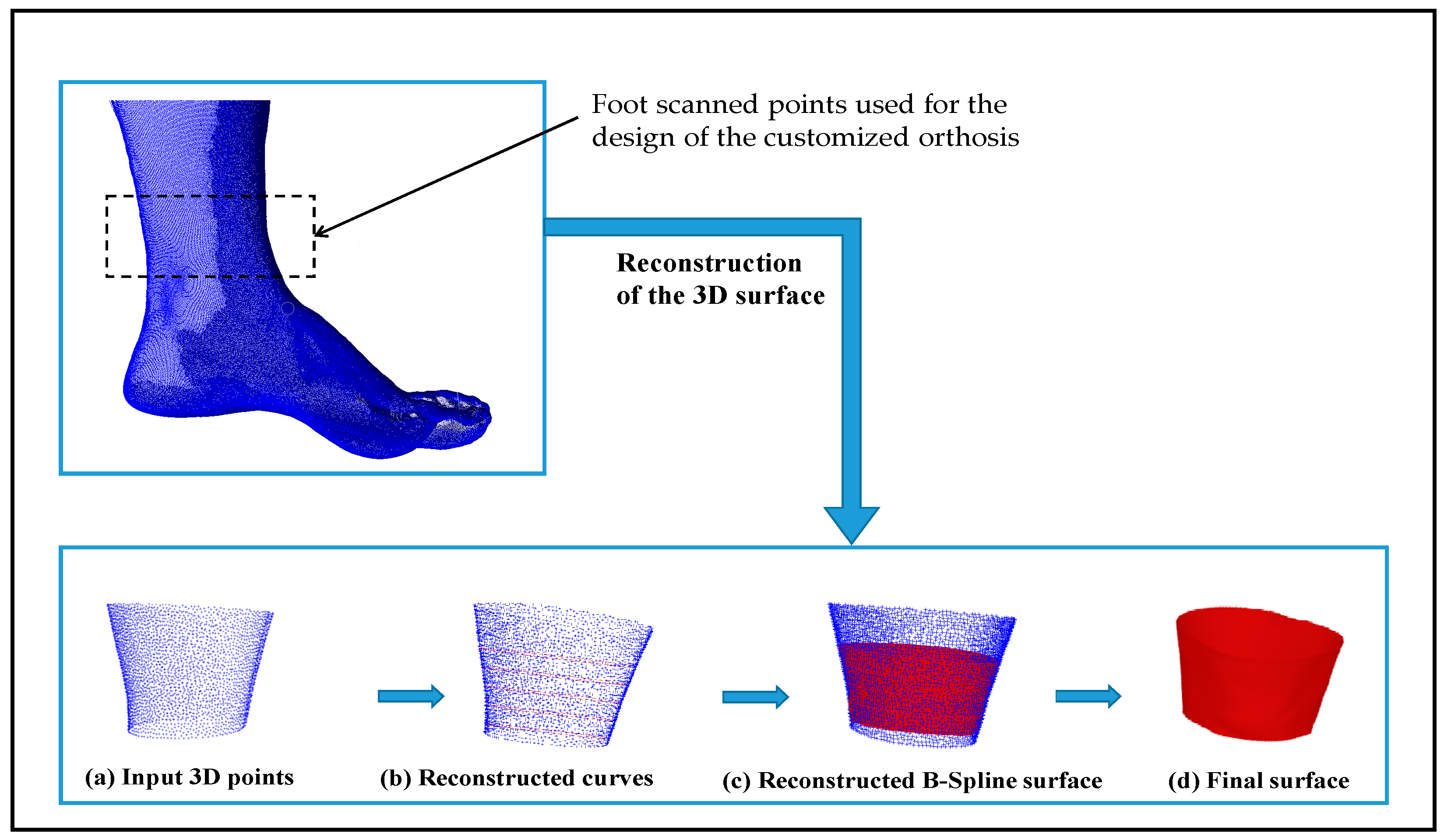 Foot scanned points used for the design of the customized orthosis

Reconstruction of the 3D surface

(a) Input 3D points

(b) Reconstructed curves

(c) Reconstructed B-Spline surface

(d) Final surface